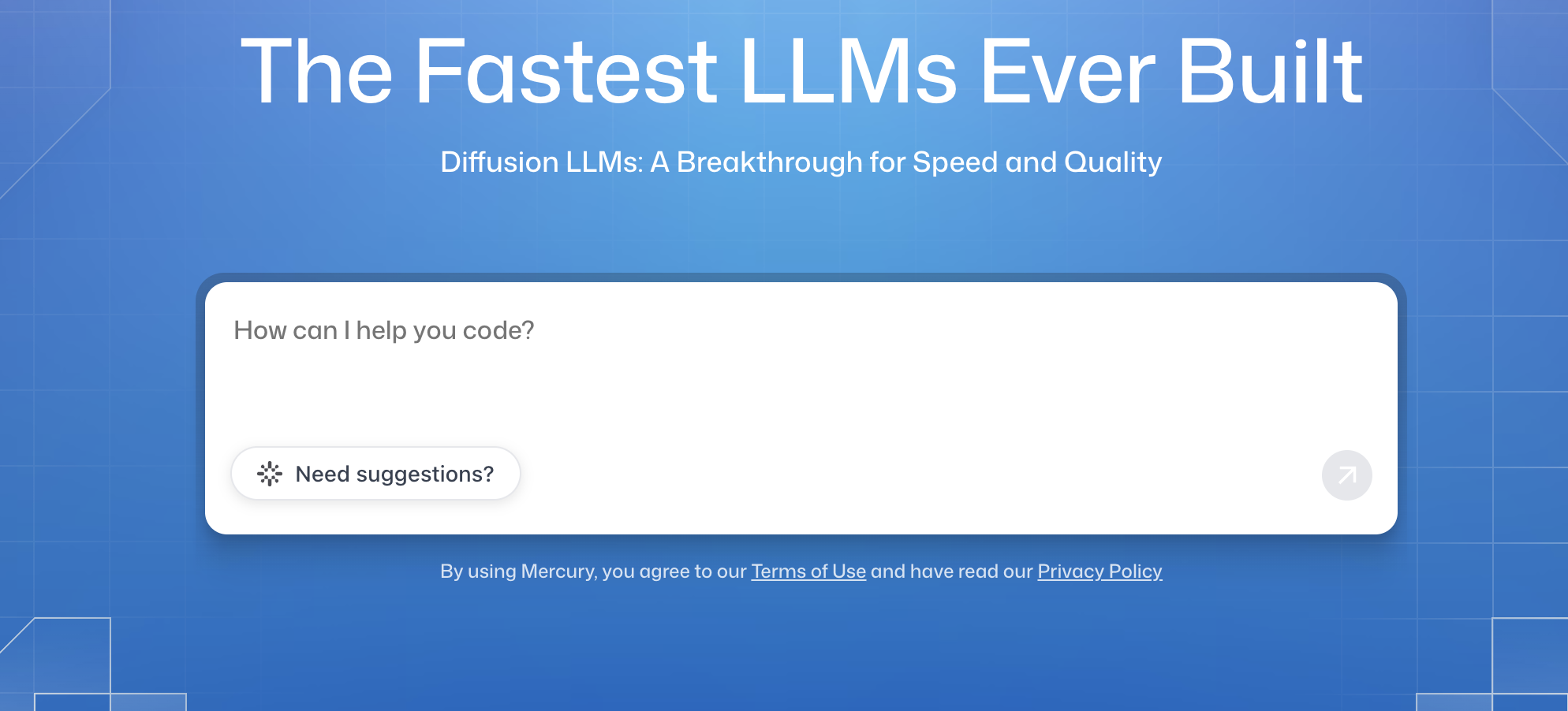 The Fastest LLMs Ever Built

Diffusion LLMs: A Breakthrough for Speed and Quality

How can I help you code?

Need suggestions?

By using Mercury, you agree to our Terms of Use and have read our Privacy Policy